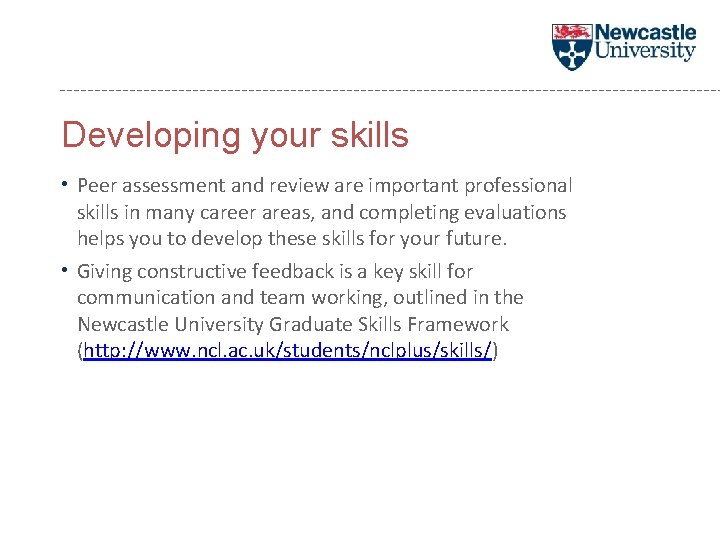 Newcastle University

Developing your skills

• Peer assessment and review are important professional skills in many career areas, and completing evaluations helps you to develop these skills for your future.

• Giving constructive feedback is a key skill for communication and team working, outlined in the Newcastle University Graduate Skills Framework (http://www.ncl.ac.uk/students/nclplus/skills/)